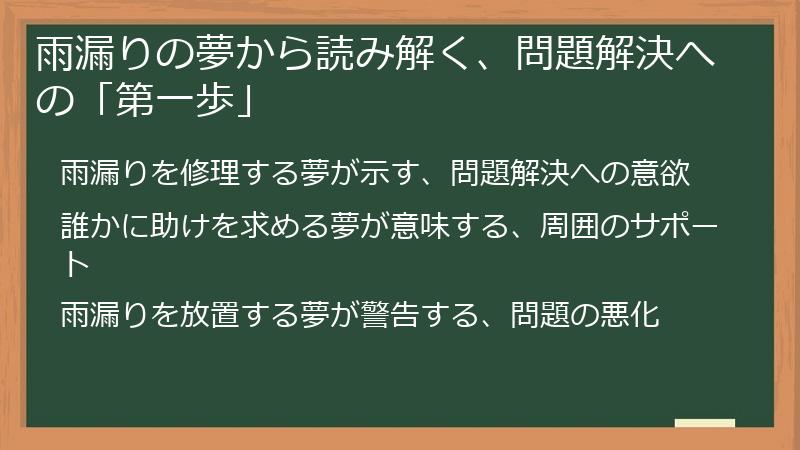 雨漏りの夢から読み解く、問題解決への「第一歩」

雨漏りを修理する夢が示す、問題解決への意欲

誰かに助けを求める夢が意味する、周囲のサポート

雨漏りを放置する夢が警告する、問題の悪化